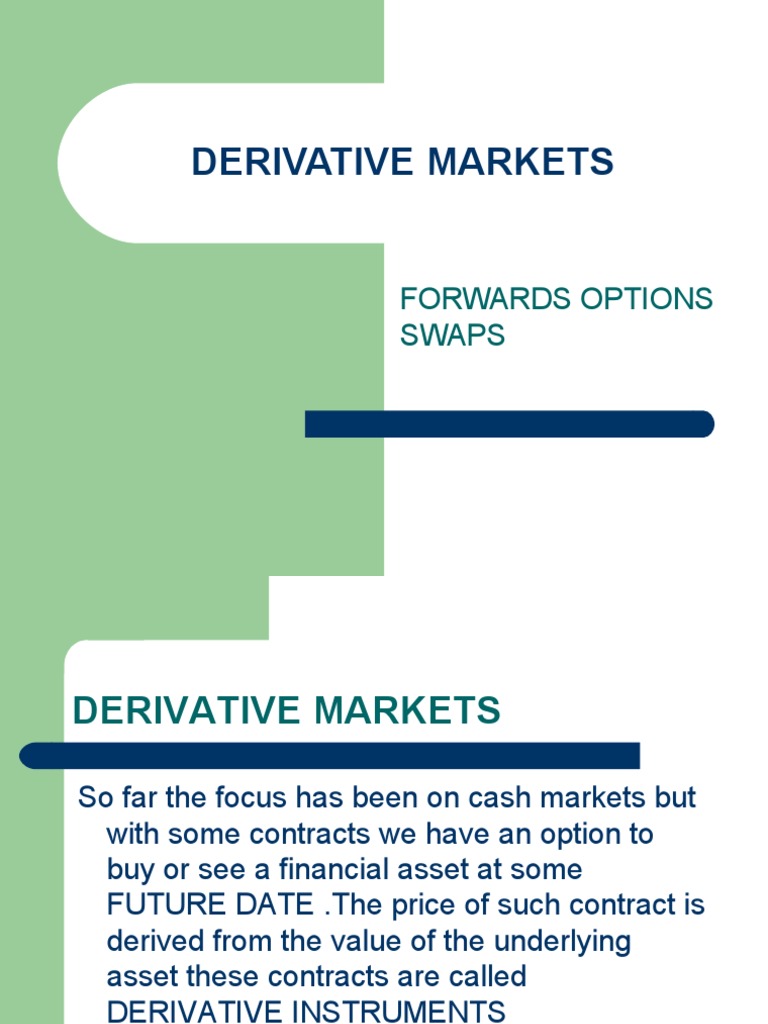 DERIVATIVE MARKETS

FORWARDS OPTIONS SWAPS

DERIVATIVE MARKETS

So far the focus has been on cash markets but with some contracts we have an option to buy or see a financial asset at some FUTURE DATE .The price of such contract is derived from the value of the underlying asset these contracts are called DERIVATIVE INSTRUMENTS